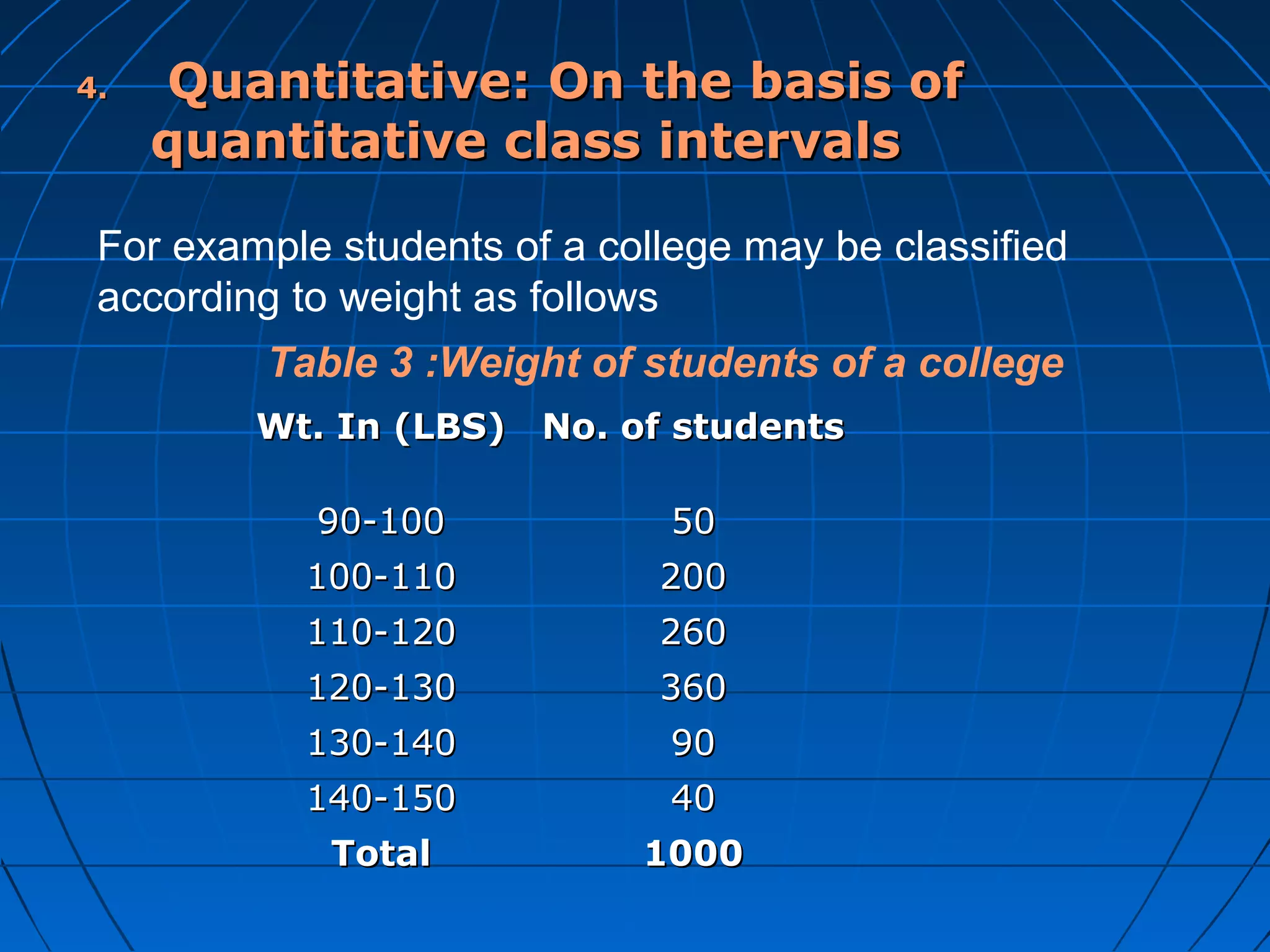 4. Quantitative: On the basis of quantitative class intervals

For example students of a college may be classified according to weight as follows

Table 3 :Weight of students of a college

| Wt. In (LBS) | No. of students |
|---|---|
| 90-100 | 50 |
| 100-110 | 200 |
| 110-120 | 260 |
| 120-130 | 360 |
| 130-140 | 90 |
| 140-150 | 40 |
| Total | 1000 |